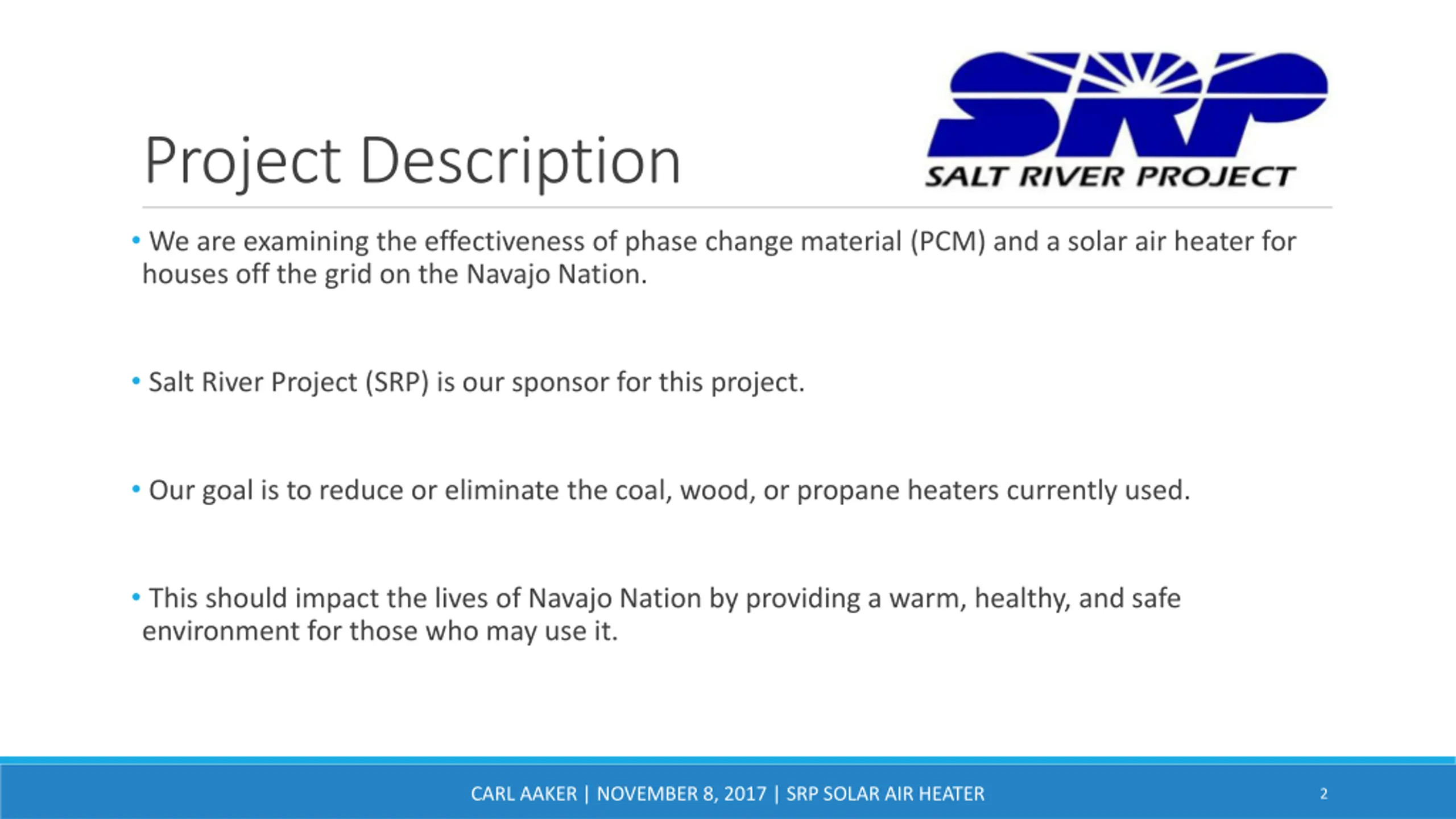 Project Description

SRP
SALT RIVER PROJECT

• We are examining the effectiveness of phase change material (PCM) and a solar air heater for houses off the grid on the Navajo Nation.

• Salt River Project (SRP) is our sponsor for this project.

• Our goal is to reduce or eliminate the coal, wood, or propane heaters currently used.

• This should impact the lives of Navajo Nation by providing a warm, healthy, and safe environment for those who may use it.

CARL AAKER | NOVEMBER 8, 2017 | SRP SOLAR AIR HEATER

2